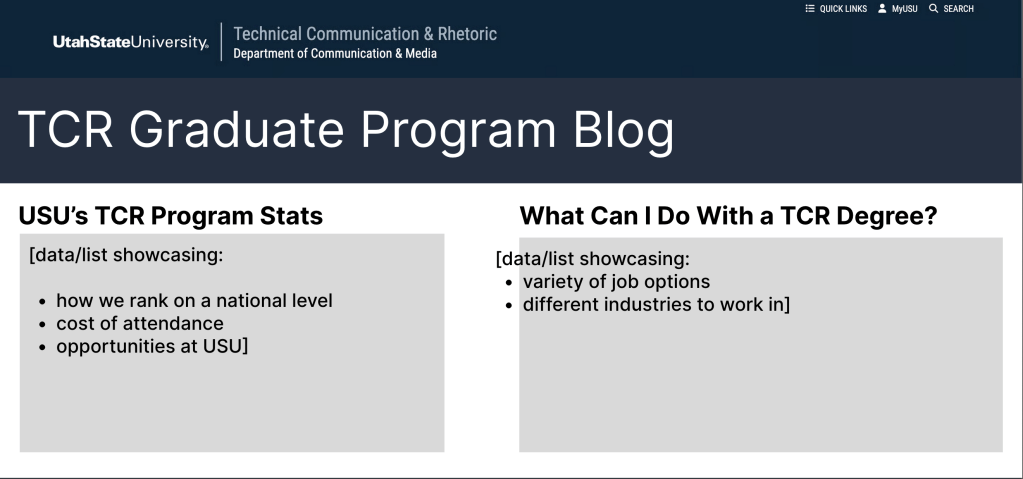 QUICK LINKS MyUSU SEARCH

UtahStateUniversity. Technical Communication & Rhetoric
Department of Communication & Media

TCR Graduate Program Blog

USU's TCR Program Stats

[data/list showcasing:

- how we rank on a national level
- cost of attendance
- opportunities at USU]

What Can I Do With a TCR Degree?

[data/list showcasing:
- variety of job options
- different industries to work in]